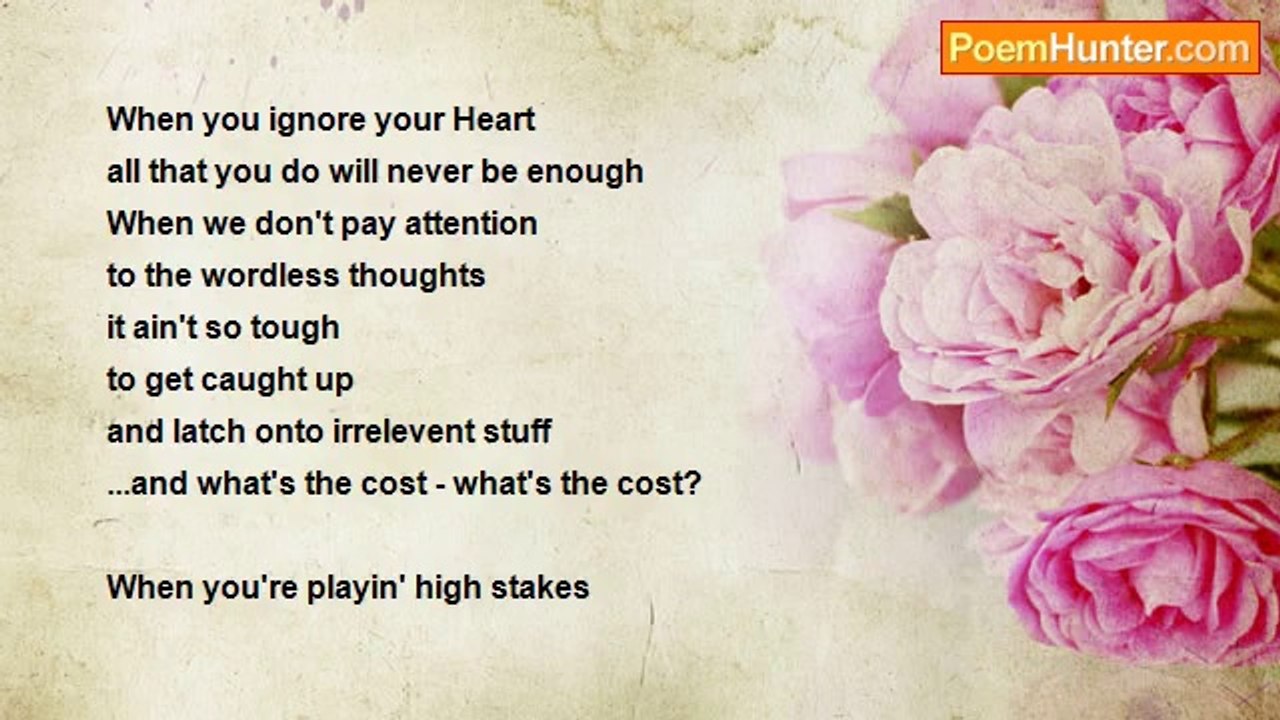 PoemHunter.com

When you ignore your Heart
all that you do will never be enough
When we don't pay attention
to the wordless thoughts
it ain't so tough
to get caught up
and latch onto irrelevent stuff
...and what's the cost - what's the cost?

When you're playin' high stakes